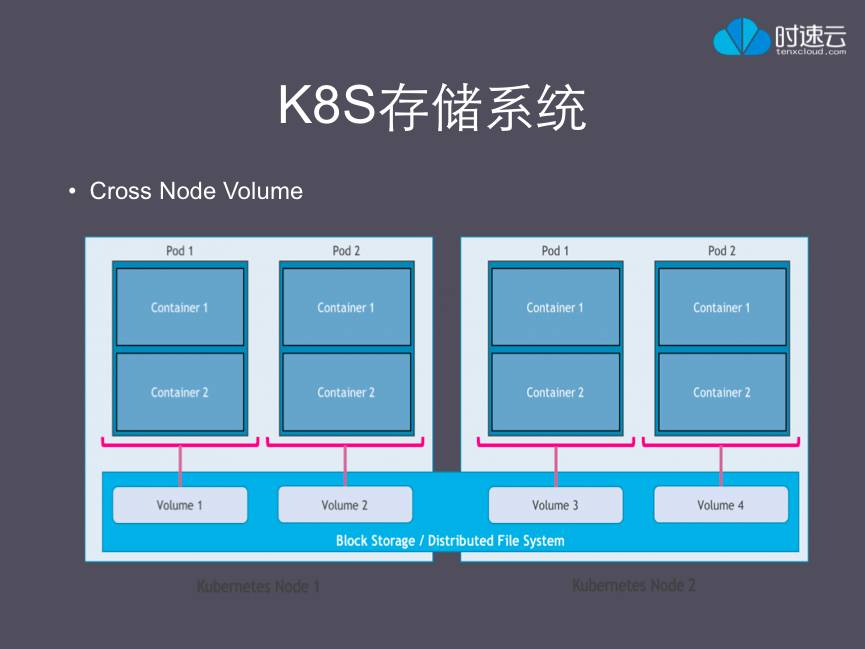 时速云
tenxcloud.com

K8S存储系统

• Cross Node Volume

Pod 1
Container 1
Container 2

Pod 2
Container 1
Container 2

Pod 1
Container 1
Container 2

Pod 2
Container 1
Container 2

Volume 1
Volume 2
Volume 3
Volume 4

Block Storage / Distributed File System

Kubernetes Node 1
Kubernetes Node 2